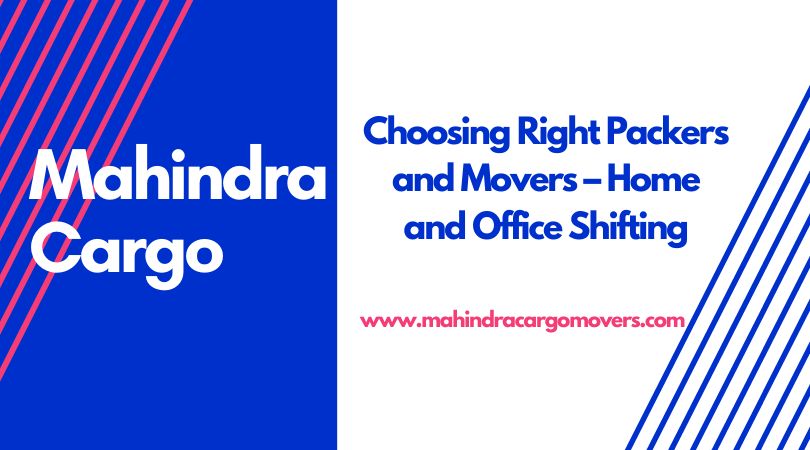 Mahindra Cargo

Choosing Right Packers and Movers – Home and Office Shifting

www.mahindracargomovers.com